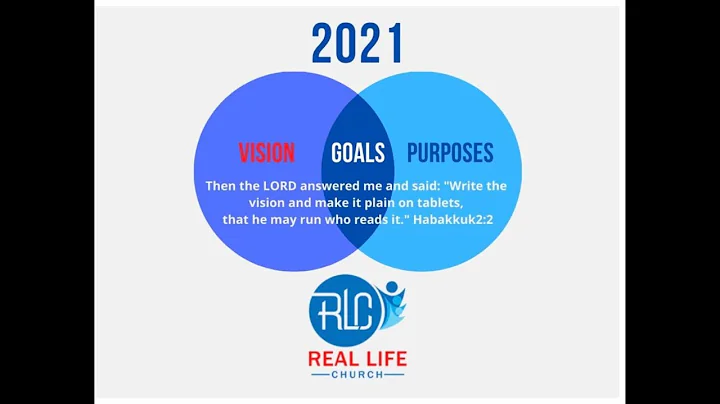 2021

VISION GOALS PURPOSES

Then the LORD answered me and said: "Write the vision and make it plain on tablets, that he may run who reads it." Habakkuk2:2

RLC

REAL LIFE
CHURCH